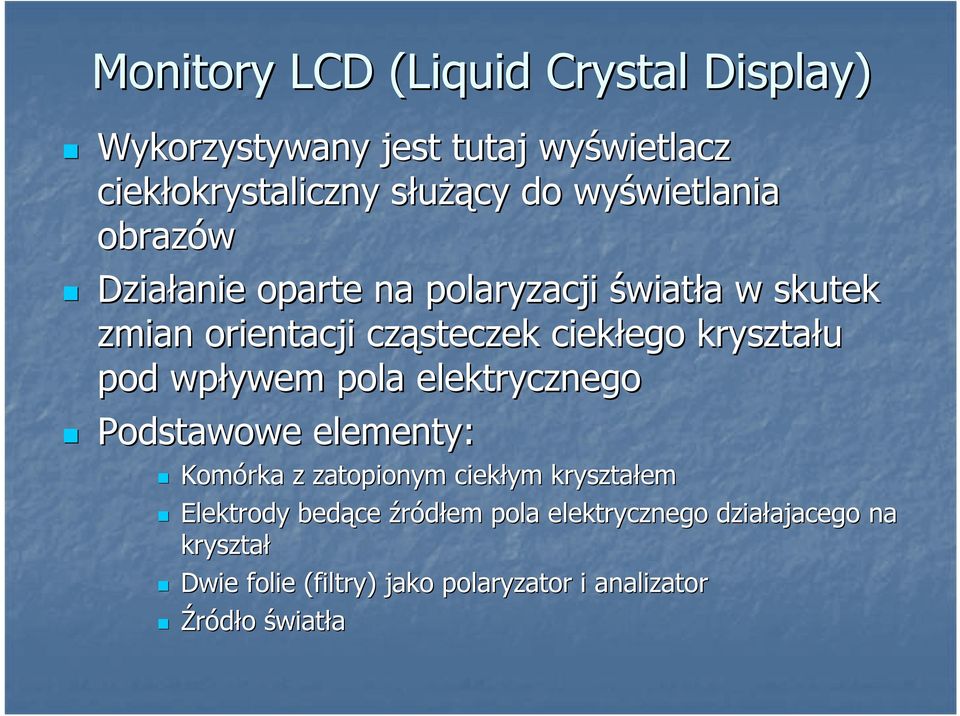 Monitory LCD (Liquid Crystal Display)

Wykorzystywany jest tutaj wyświetlacz ciekłokrystaliczny służący do wyświetlania obrazów

Działanie oparte na polaryzacji światła w skutek zmian orientacji cząsteczek ciekłego kryształu pod wpływem pola elektrycznego

Podstawowe elementy:

Komórka z zatopionym ciekłym kryształem

Elektrody bedące źródłem pola elektrycznego działajacego na kryształ

Dwie folie (filtry) jako polaryzator i analizator

Źródło światła